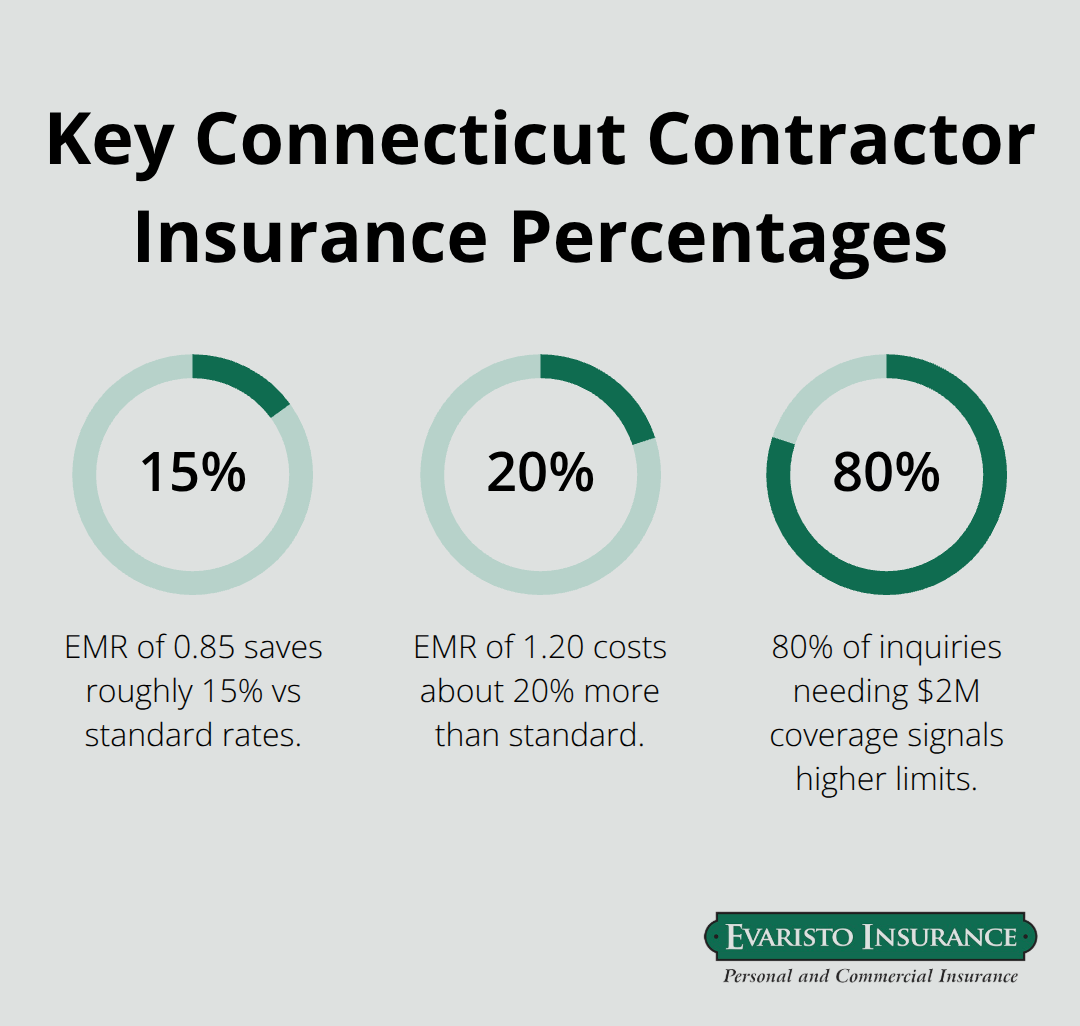 Key Connecticut Contractor Insurance Percentages

15%

EMR of 0.85 saves roughly 15% vs standard rates.

20%

EMR of 1.20 costs about 20% more than standard.

80%

80% of inquiries needing \$2M coverage signals higher limits.

EVARISTO INSURANCE
Personal and Commercial Insurance